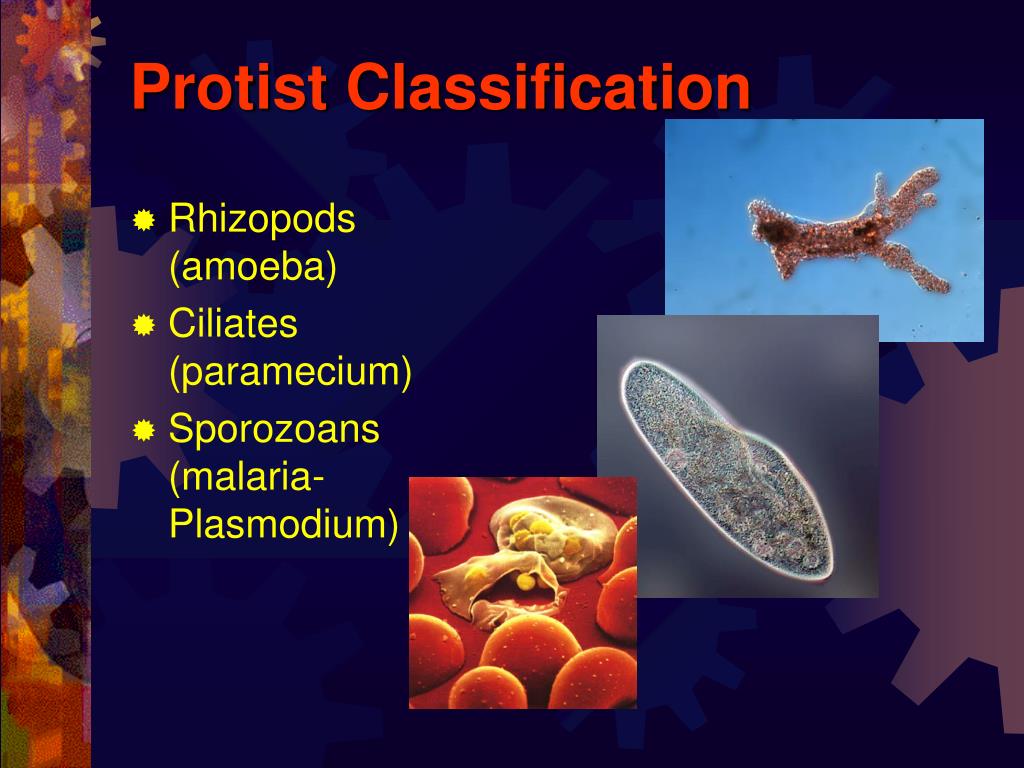 Protist Classification

Rhizopods (amoeba)

Ciliates (paramecium)

Sporozoans (malaria-Plasmodium)